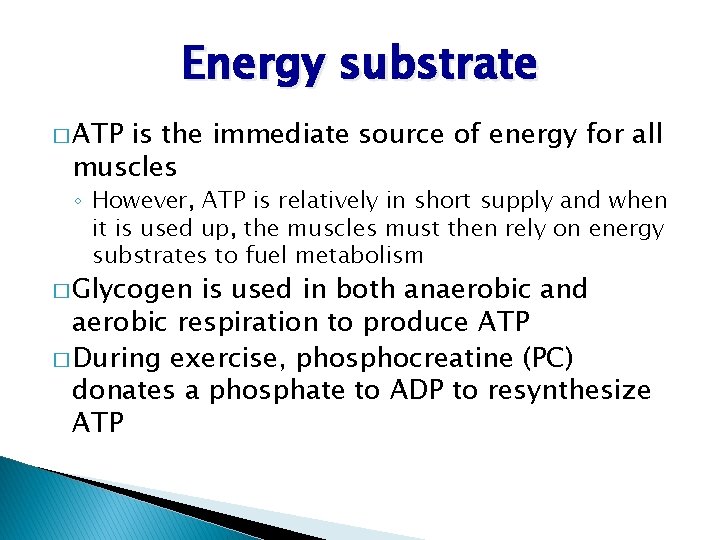 Energy substrate

□ ATP is the immediate source of energy for all muscles

◦ However, ATP is relatively in short supply and when it is used up, the muscles must then rely on energy substrates to fuel metabolism

□ Glycogen is used in both anaerobic and aerobic respiration to produce ATP

□ During exercise, phosphocreatine (PC) donates a phosphate to ADP to resynthesize ATP